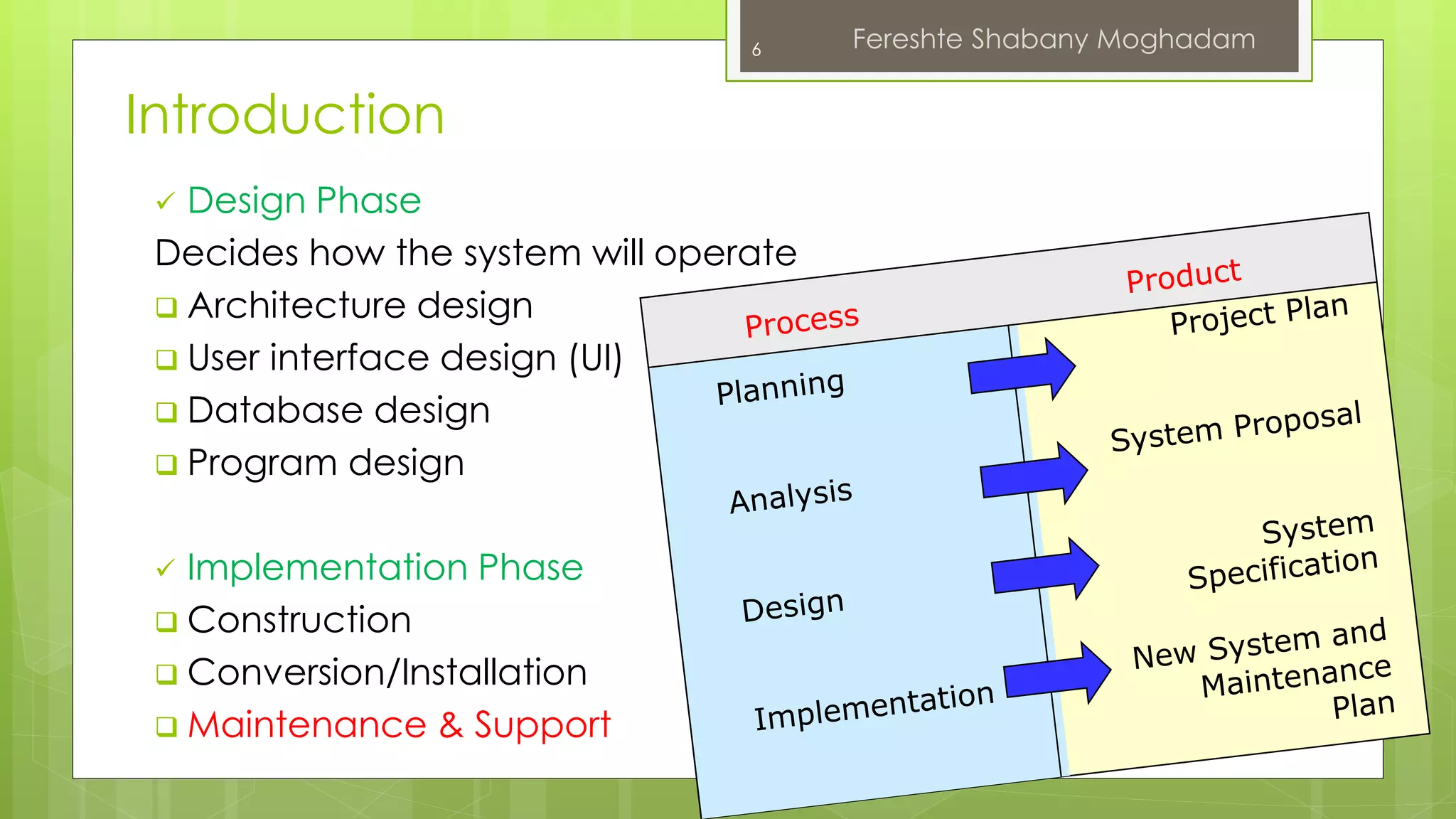 6 Fereshte Shabany Moghadam

Introduction

✓ Design Phase
Decides how the system will operate
❑ Architecture design
❑ User interface design (UI)
❑ Database design
❑ Program design

✓ Implementation Phase
❑ Construction
❑ Conversion/Installation
❑ Maintenance & Support

| Process | Product |
|---|---|
| Planning | Project Plan |
| Analysis | System Proposal |
| Design | System Specification |
| Implementation | New System and Maintenance Plan |